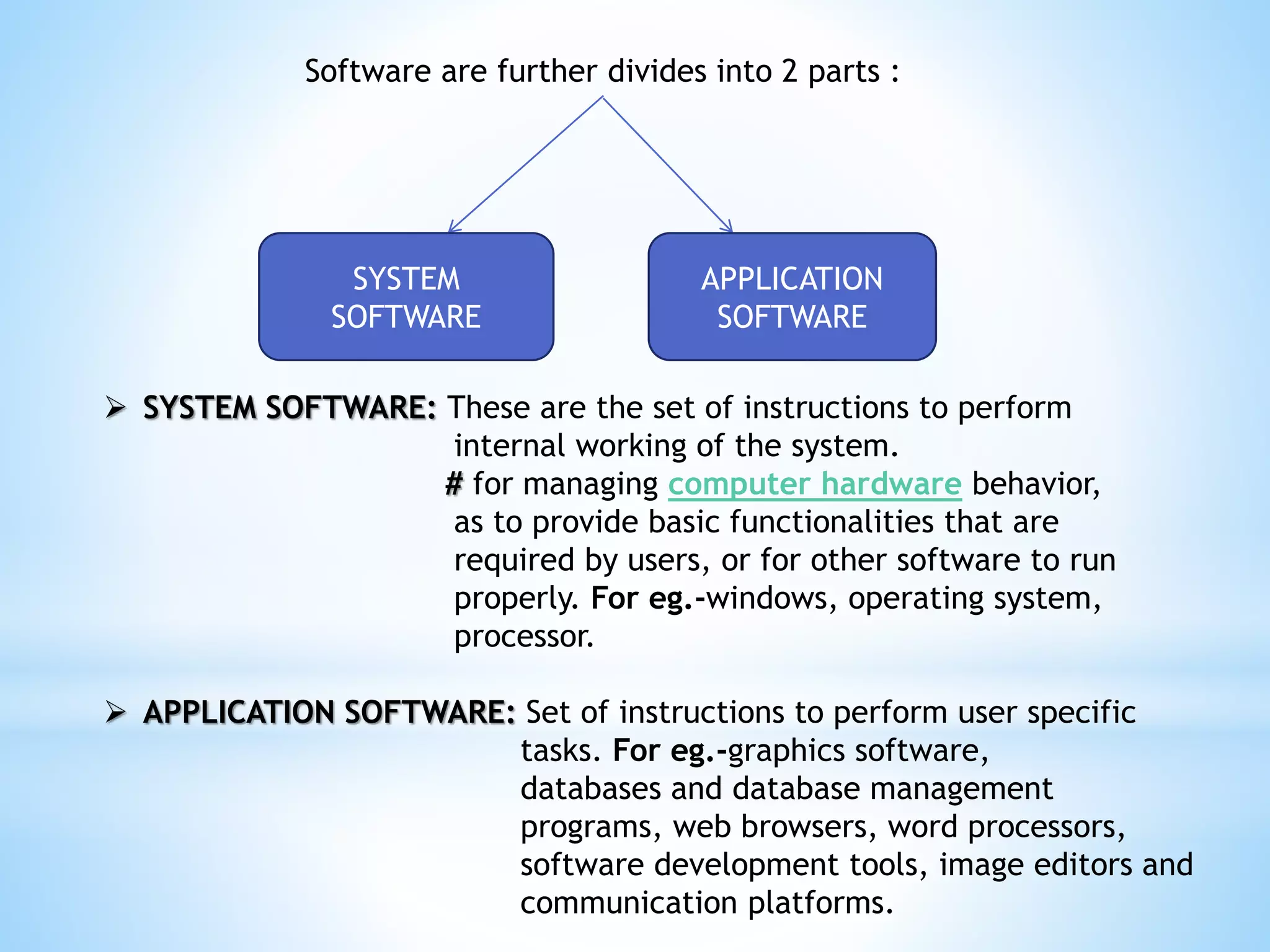 Software are further divides into 2 parts :

SYSTEM SOFTWARE

APPLICATION SOFTWARE

➢ SYSTEM SOFTWARE: These are the set of instructions to perform internal working of the system.
# for managing computer hardware behavior, as to provide basic functionalities that are required by users, or for other software to run properly. For eg.-windows, operating system, processor.

➢ APPLICATION SOFTWARE: Set of instructions to perform user specific tasks. For eg.-graphics software, databases and database management programs, web browsers, word processors, software development tools, image editors and communication platforms.